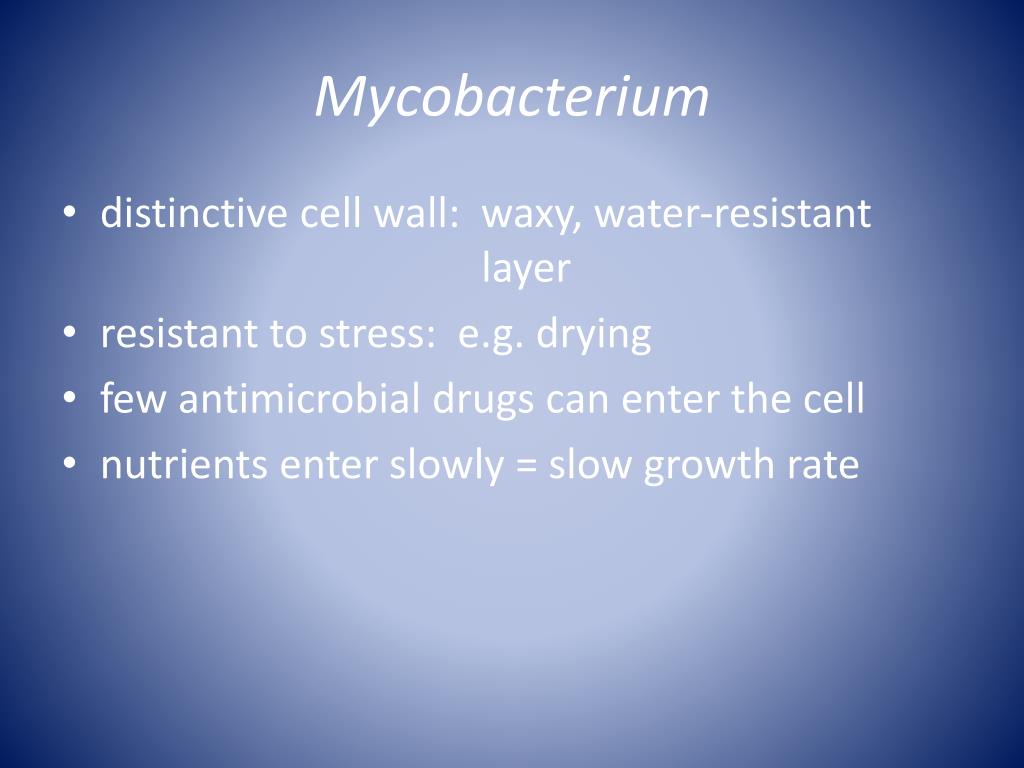 Mycobacterium

• distinctive cell wall:  waxy, water-resistant layer
• resistant to stress:  e.g. drying
• few antimicrobial drugs can enter the cell
• nutrients enter slowly = slow growth rate